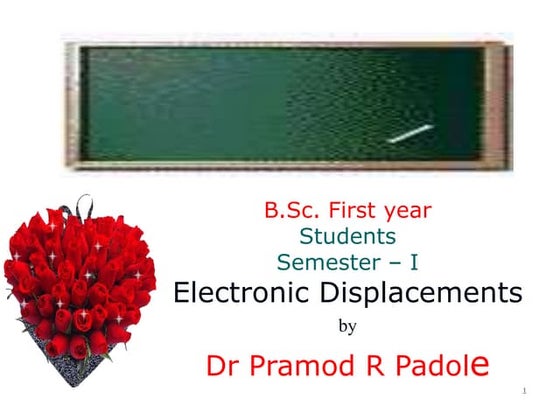 B.Sc. First year
Students
Semester – I
Electronic Displacements
by
Dr Pramod R Padole

1